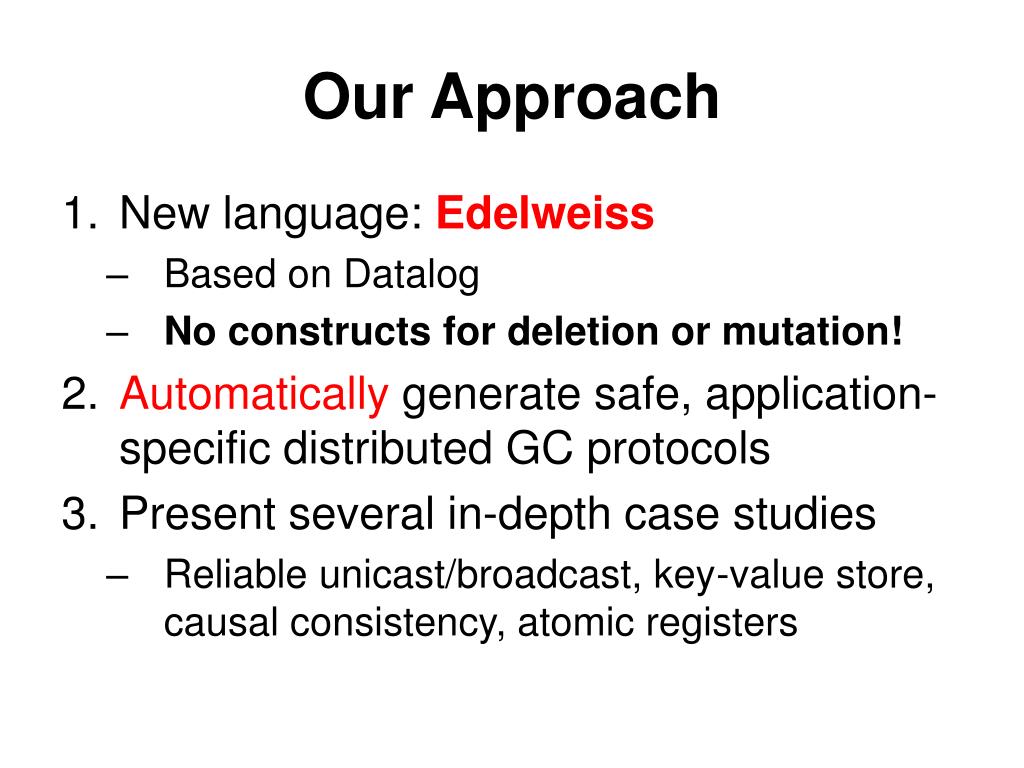 Our Approach

1. New language: Edelweiss
– Based on Datalog
– No constructs for deletion or mutation!

2. Automatically generate safe, application-specific distributed GC protocols

3. Present several in-depth case studies
– Reliable unicast/broadcast, key-value store, causal consistency, atomic registers